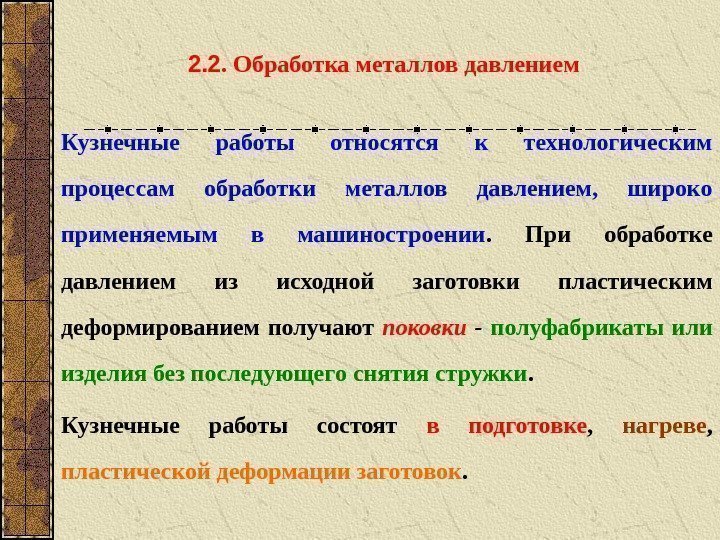 2.2. Обработка металлов давлением

Кузнечные работы относятся к технологическим процессам обработки металлов давлением, широко применяемым в машиностроении. При обработке давлением из исходной заготовки пластическим деформированием получают поковки - полуфабрикаты или изделия без последующего снятия стружки.

Кузнечные работы состоят в подготовке, нагреве, пластической деформации заготовок.